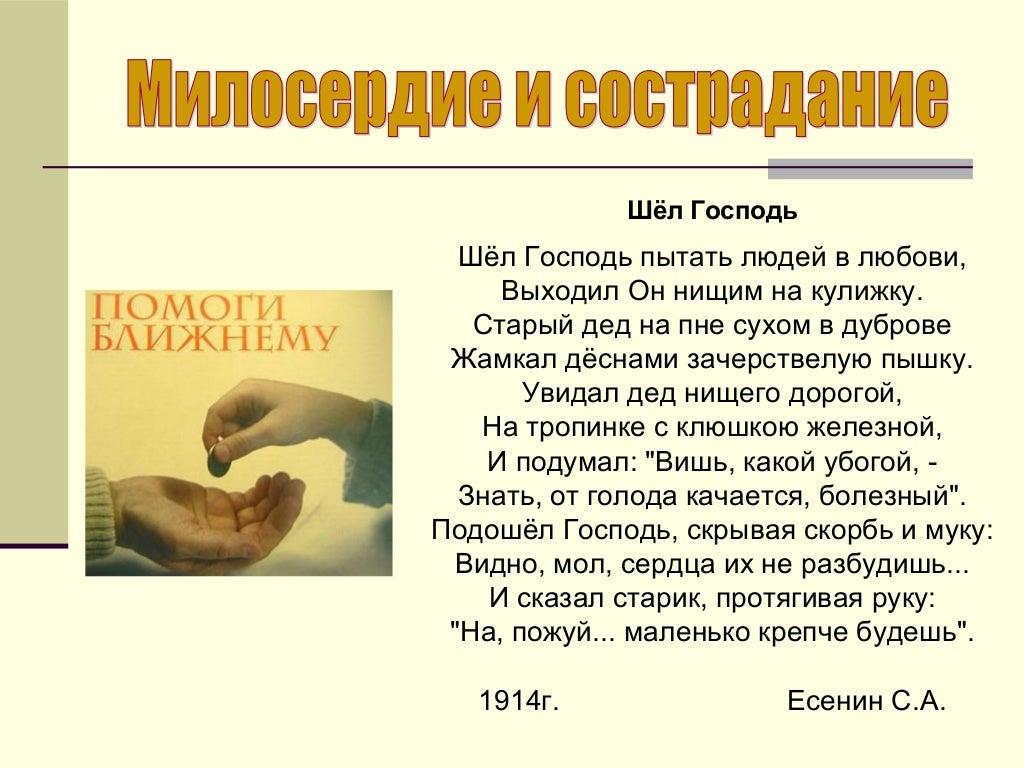 Милосердие и сострадание

ПОМОГИ БЛИЖНЕМУ

Шёл Господь

Шёл Господь пытать людей в любови,
Выходил Он нищим на кулижку.
Старый дед на пне сухом в дуброве
Жамкал дёснами зачерствелую пышку.
Увидал дед нищего дорогой,
На тропинке с клюшкою железной,
И подумал: "Вишь, какой убогой, -
Знать, от голода качается, болезный".
Подошёл Господь, скрывая скорбь и муку:
Видно, мол, сердца их не разбудишь...
И сказал старик, протягивая руку:
"На, пожуй... маленько крепче будешь".

1914г. Есенин С.А.